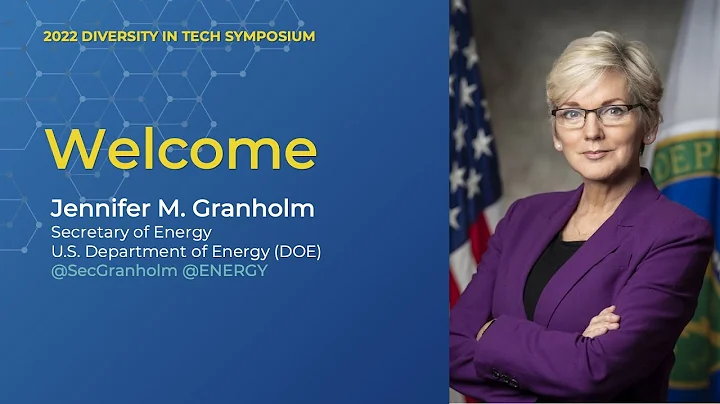 2022 DIVERSITY IN TECH SYMPOSIUM

Welcome

Jennifer M. Granholm
Secretary of Energy
U.S. Department of Energy (DOE)
@SecGranholm @ENERGY

DEP